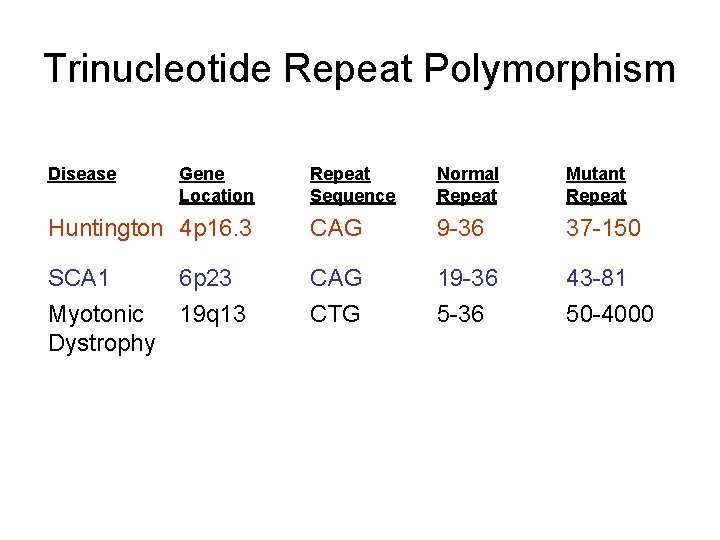 Trinucleotide Repeat Polymorphism

| Disease | Gene Location | Repeat Sequence | Normal Repeat | Mutant Repeat |
|---|---|---|---|---|
| Huntington | 4p16.3 | CAG | 9-36 | 37-150 |
| SCA1 | 6p23 | CAG | 19-36 | 43-81 |
| Myotonic Dystrophy | 19q13 | CTG | 5-36 | 50-4000 |